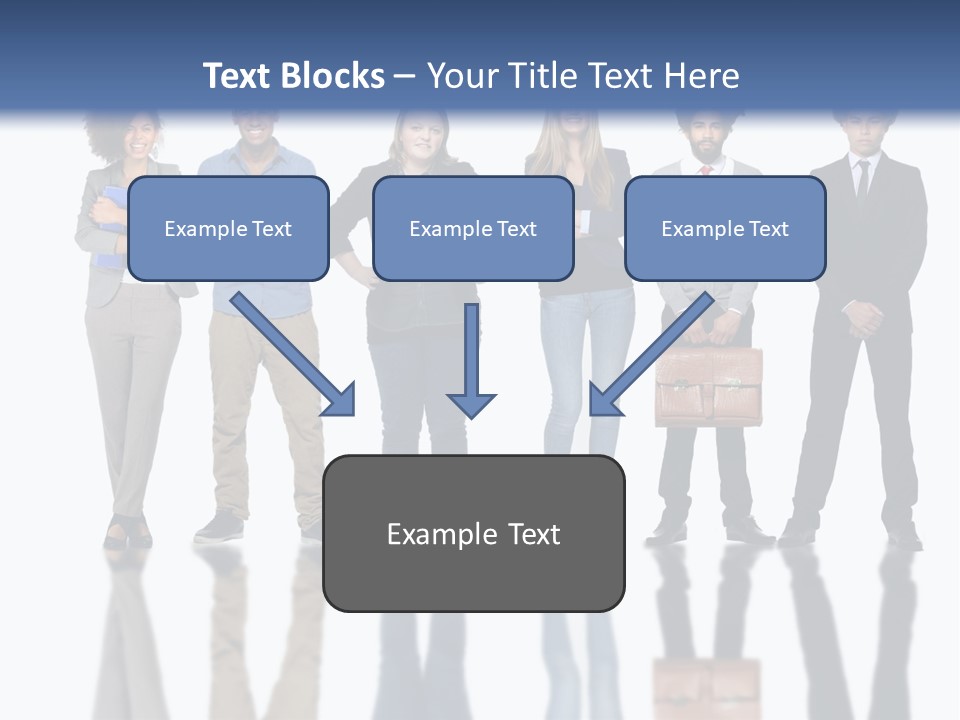 Text Blocks – Your Title Text Here

Example Text

Example Text

Example Text

Example Text